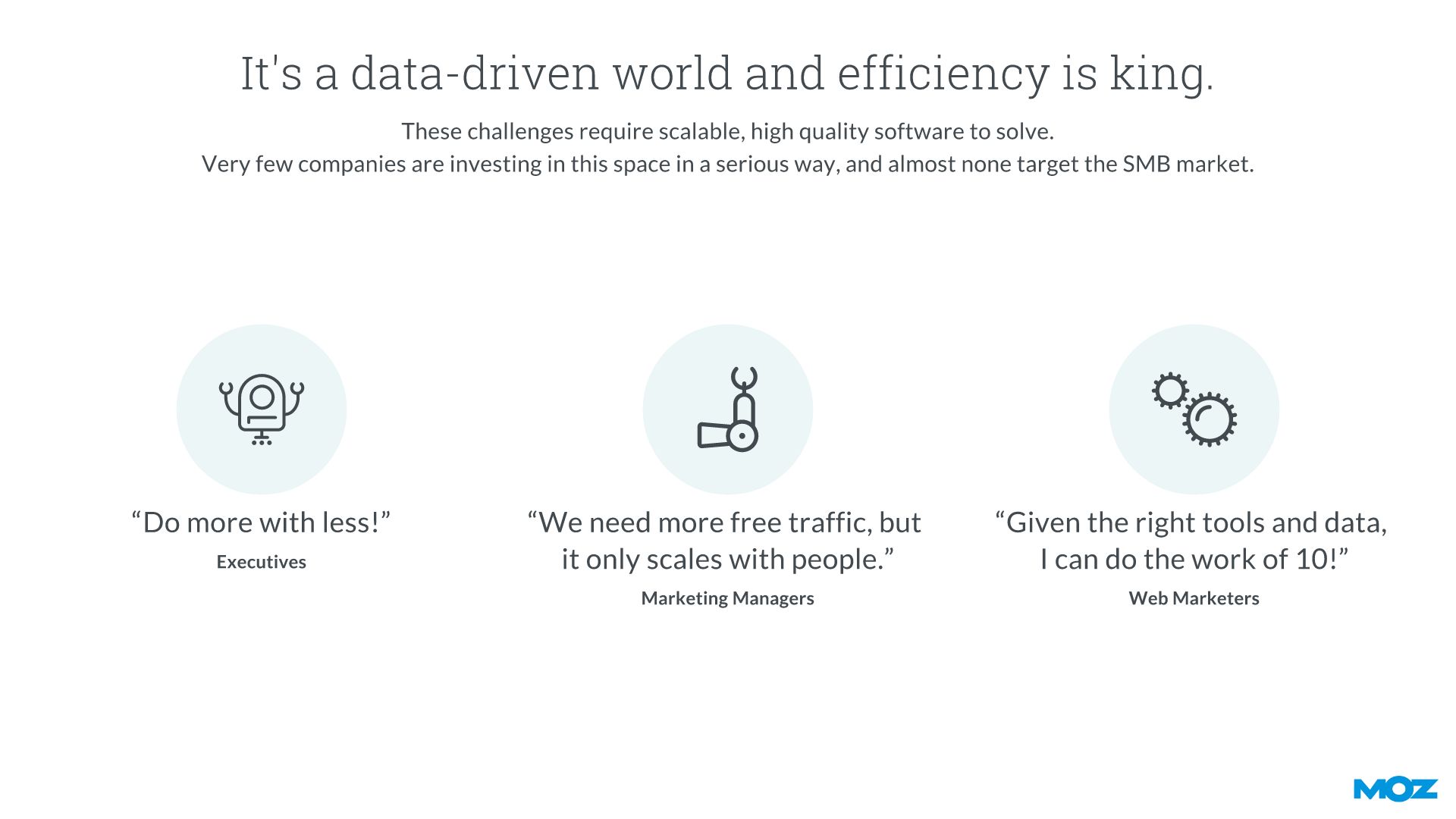 It's a data-driven world and efficiency is king.

These challenges require scalable, high quality software to solve.
Very few companies are investing in this space in a serious way, and almost none target the SMB market.

“Do more with less!”
Executives

“We need more free traffic, but it only scales with people.”
Marketing Managers

“Given the right tools and data, I can do the work of 10!”
Web Marketers

MOZ